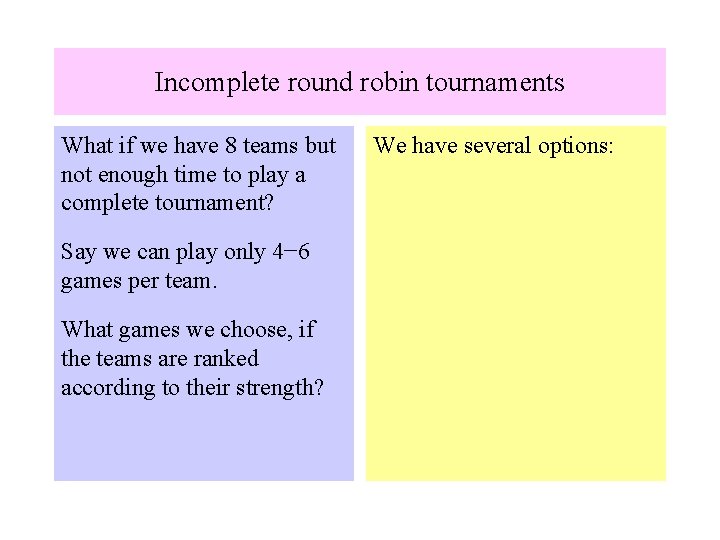 Incomplete round robin tournaments

What if we have 8 teams but not enough time to play a complete tournament?

Say we can play only 4−6 games per team.

What games we choose, if the teams are ranked according to their strength?

We have several options: